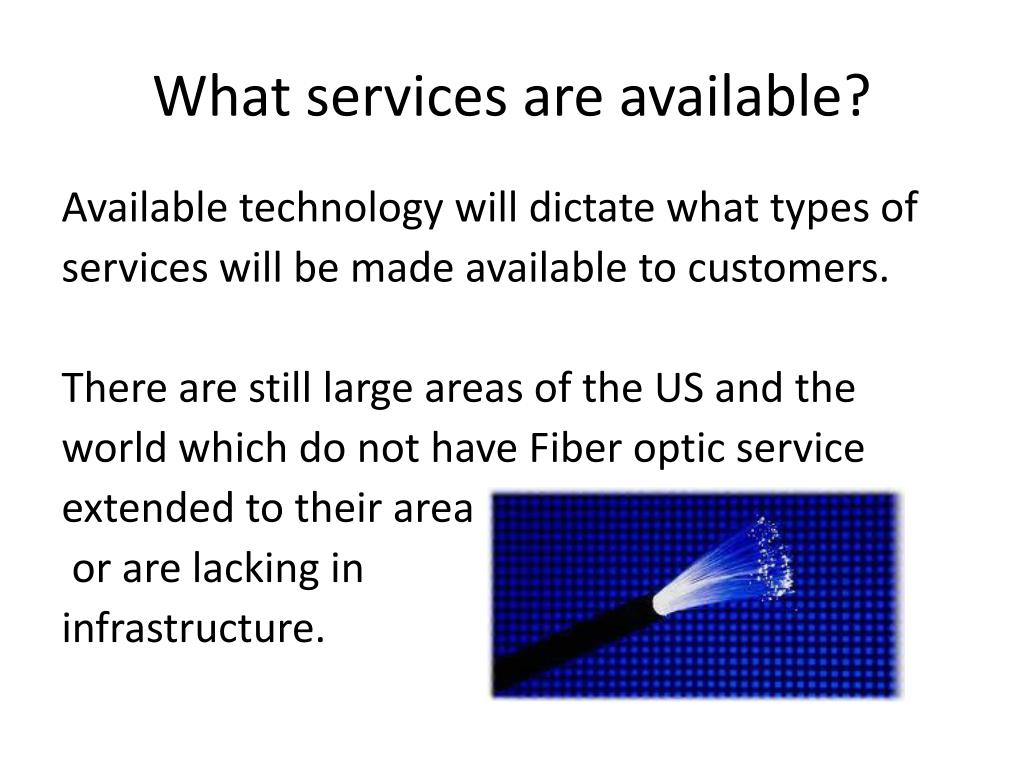 What services are available?

Available technology will dictate what types of services will be made available to customers.

There are still large areas of the US and the world which do not have Fiber optic service extended to their area or are lacking in infrastructure.